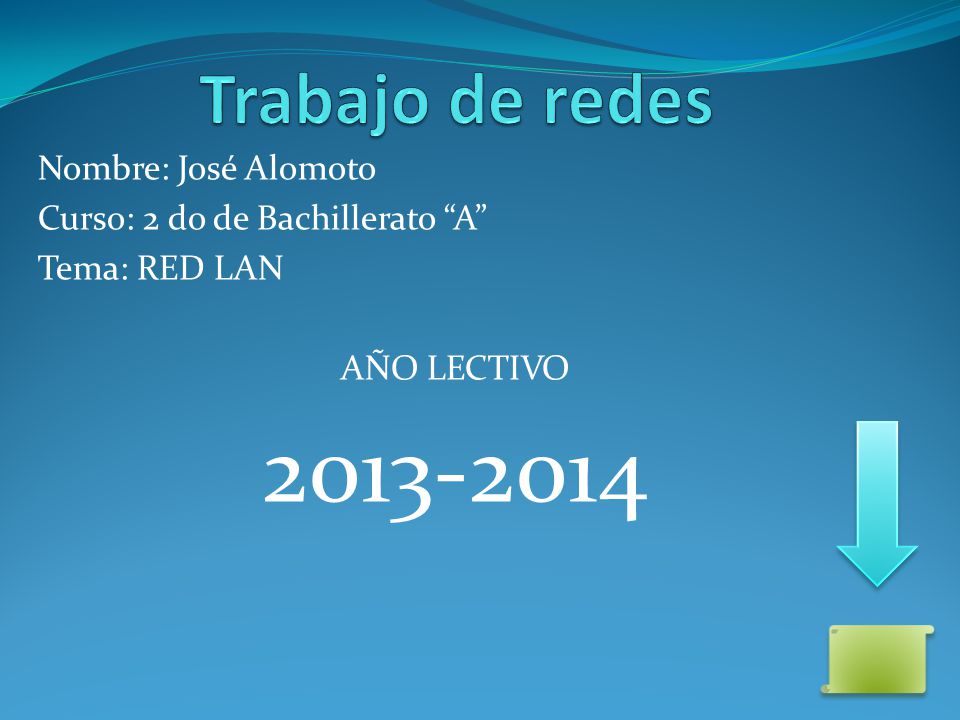 Trabajo de redes

Nombre: José Alomoto
Curso: 2 do de Bachillerato “A”
Tema: RED LAN

AÑO LECTIVO

2013-2014